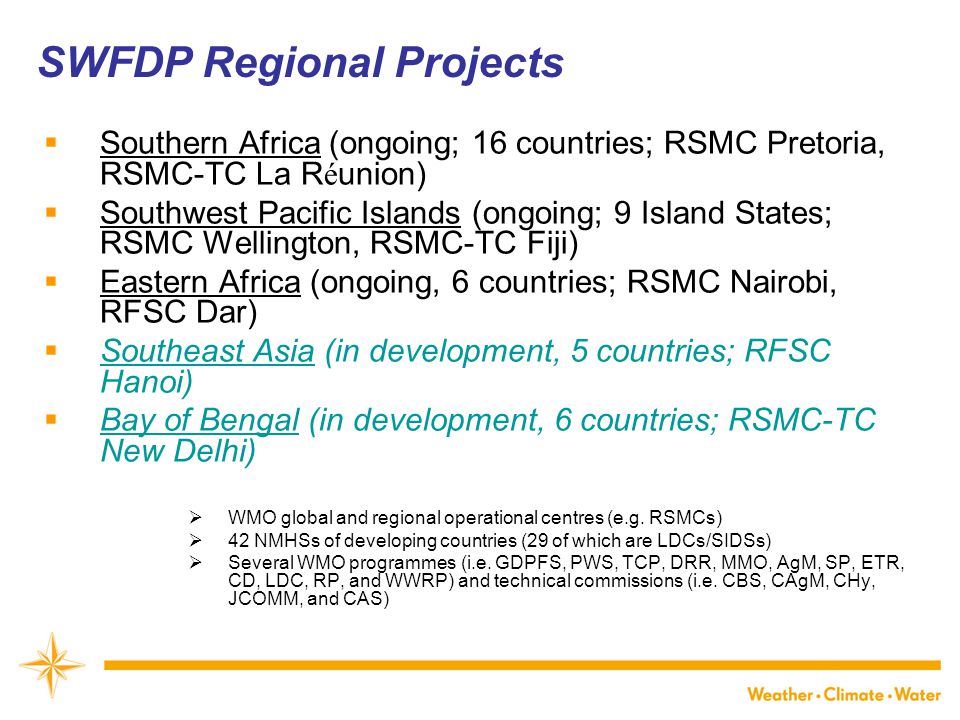 SWFDP Regional Projects

▪ Southern Africa (ongoing; 16 countries; RSMC Pretoria, RSMC-TC La Réunion)

▪ Southwest Pacific Islands (ongoing; 9 Island States; RSMC Wellington, RSMC-TC Fiji)

▪ Eastern Africa (ongoing, 6 countries; RSMC Nairobi, RFSC Dar)

▪ Southeast Asia (in development, 5 countries; RFSC Hanoi)

▪ Bay of Bengal (in development, 6 countries; RSMC-TC New Delhi)

➢ WMO global and regional operational centres (e.g. RSMCs)

➢ 42 NMHSs of developing countries (29 of which are LDCs/SIDSs)

➢ Several WMO programmes (i.e. GDPFS, PWS, TCP, DRR, MMO, AgM, SP, ETR, CD, LDC, RP, and WWRP) and technical commissions (i.e. CBS, CAgM, CHy, JCOMM, and CAS)

Weather • Climate • Water